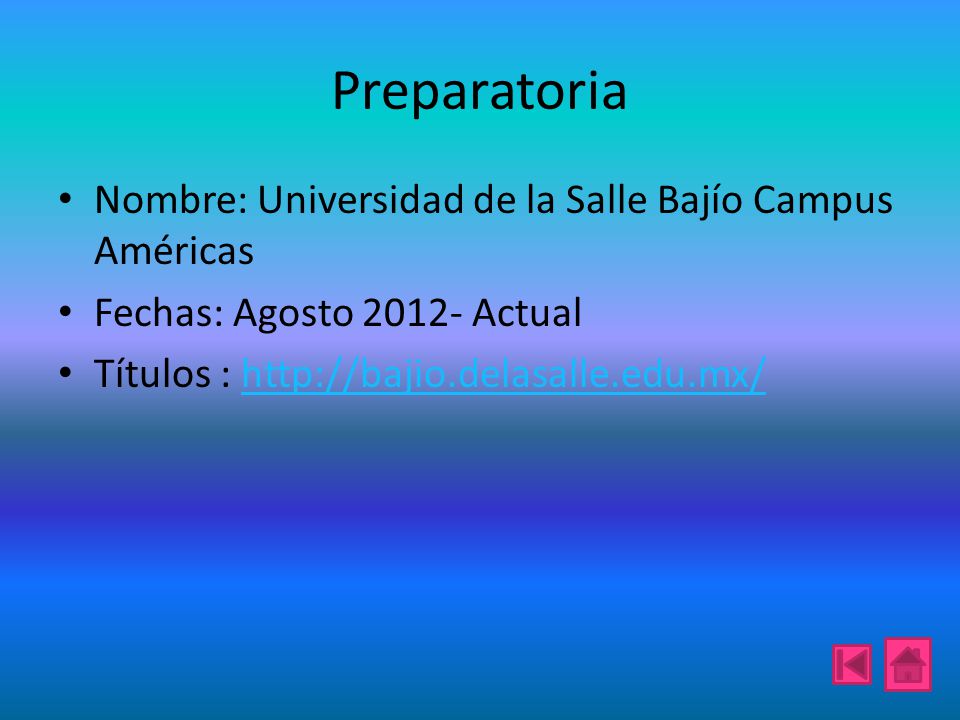 Preparatoria

• Nombre: Universidad de la Salle Bajío Campus Américas
• Fechas: Agosto 2012- Actual
• Títulos : http://bajio.delasalle.edu.mx/